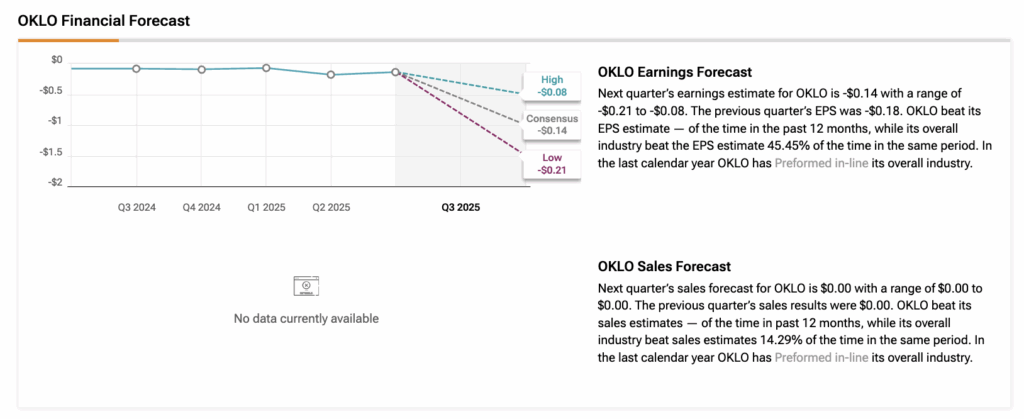 OKLO Financial Forecast

$0
-$0.5
-$1
-$1.5
-$2

High
-$0.08

Consensus
-$0.14

Low
-$0.21

Q3 2024
Q4 2024
Q1 2025
Q2 2025
Q3 2025

OKLO Earnings Forecast

Next quarter's earnings estimate for OKLO is -$0.14 with a range of -$0.21 to -$0.08. The previous quarter's EPS was -$0.18. OKLO beat its EPS estimate — of the time in the past 12 months, while its overall industry beat the EPS estimate 45.45% of the time in the same period. In the last calendar year OKLO has Preformed in-line its overall industry.

No data currently available

OKLO Sales Forecast

Next quarter's sales forecast for OKLO is $0.00 with a range of $0.00 to $0.00. The previous quarter's sales results were $0.00. OKLO beat its sales estimates — of the time in past 12 months, while its overall industry beat sales estimates 14.29% of the time in the same period. In the last calendar year OKLO has Preformed in-line its overall industry.